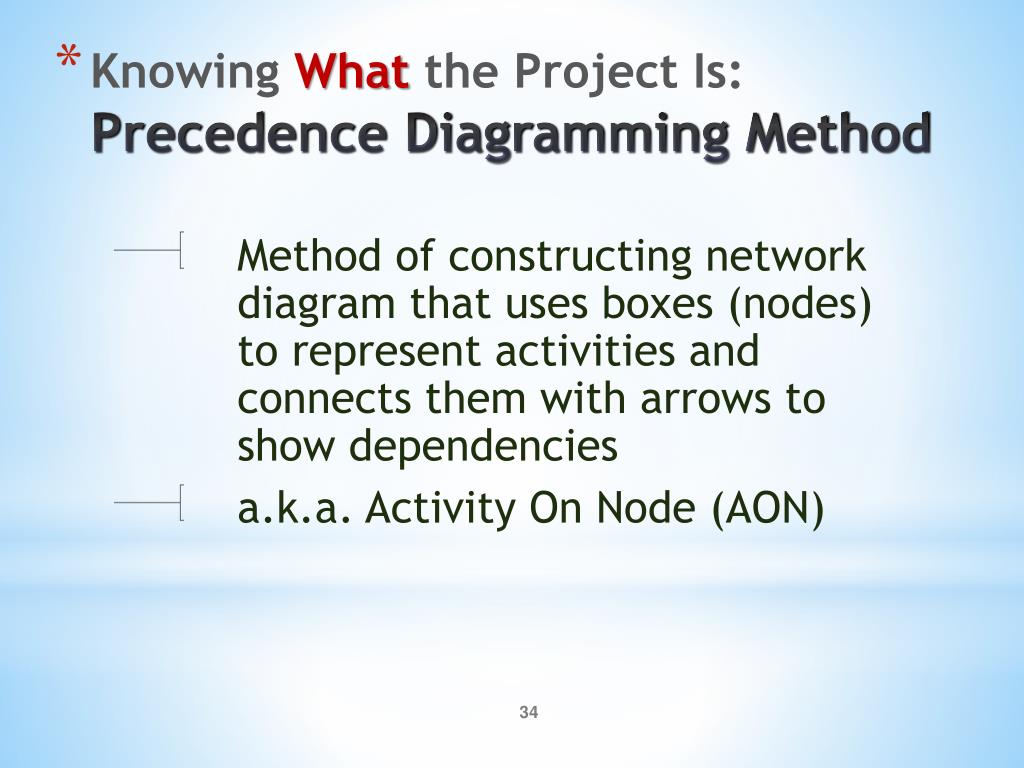 * Knowing What the Project Is:
Precedence Diagramming Method

Method of constructing network diagram that uses boxes (nodes) to represent activities and connects them with arrows to show dependencies

a.k.a. Activity On Node (AON)

34